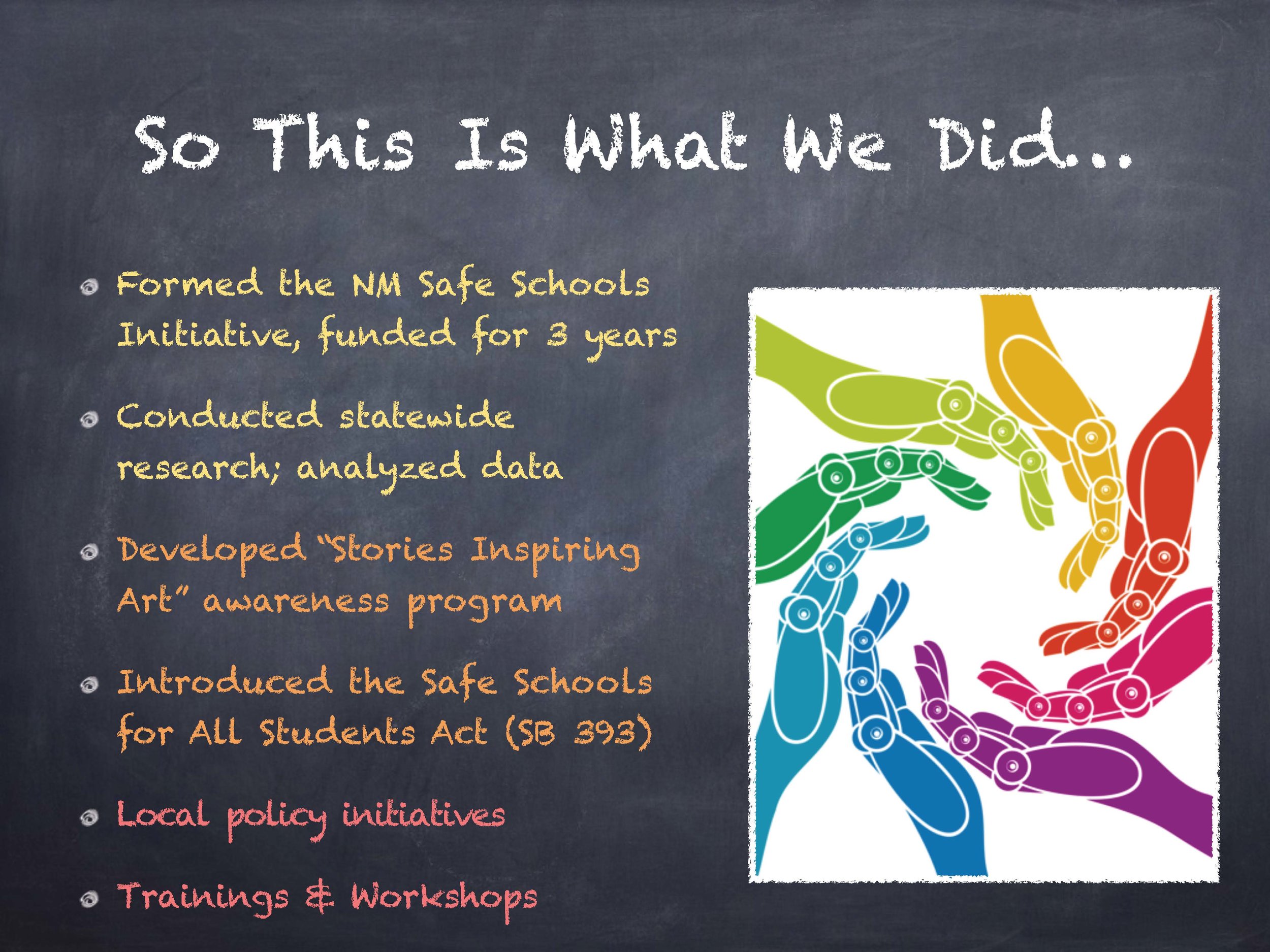 So This Is What We Did..

Formed the NM Safe Schools Initiative, funded for 3 years

Conducted statewide research; analyzed data

Developed "Stories Inspiring Art" awareness program

Introduced the Safe Schools for All Students Act (SB 393)

Local policy initiatives

Trainings & Workshops